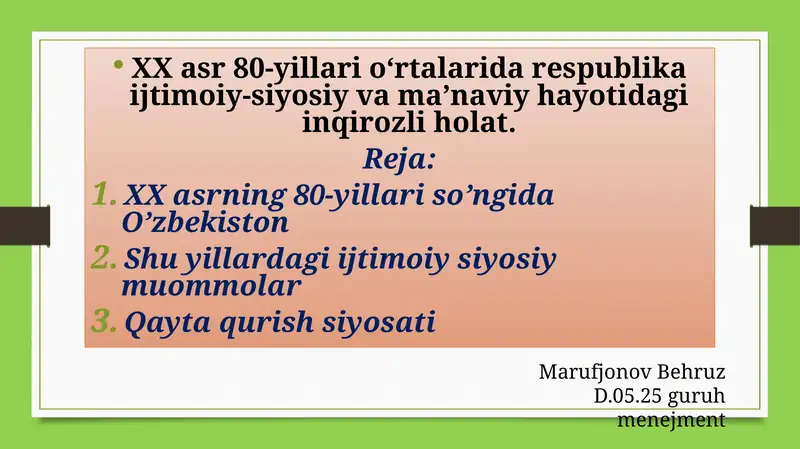 • XX asr 80-yillari o‘rtalarida respublika ijtimoiy-siyosiy va ma’naviy hayotidagi inqirozli holat.

Reja:

1. XX asrning 80-yillari so’ngida O’zbekiston
2. Shu yillardagi ijtimoiy siyosiy muommolar
3. Qayta qurish siyosati

Marufjonov Behruz
D.05.25 guruh
menejment